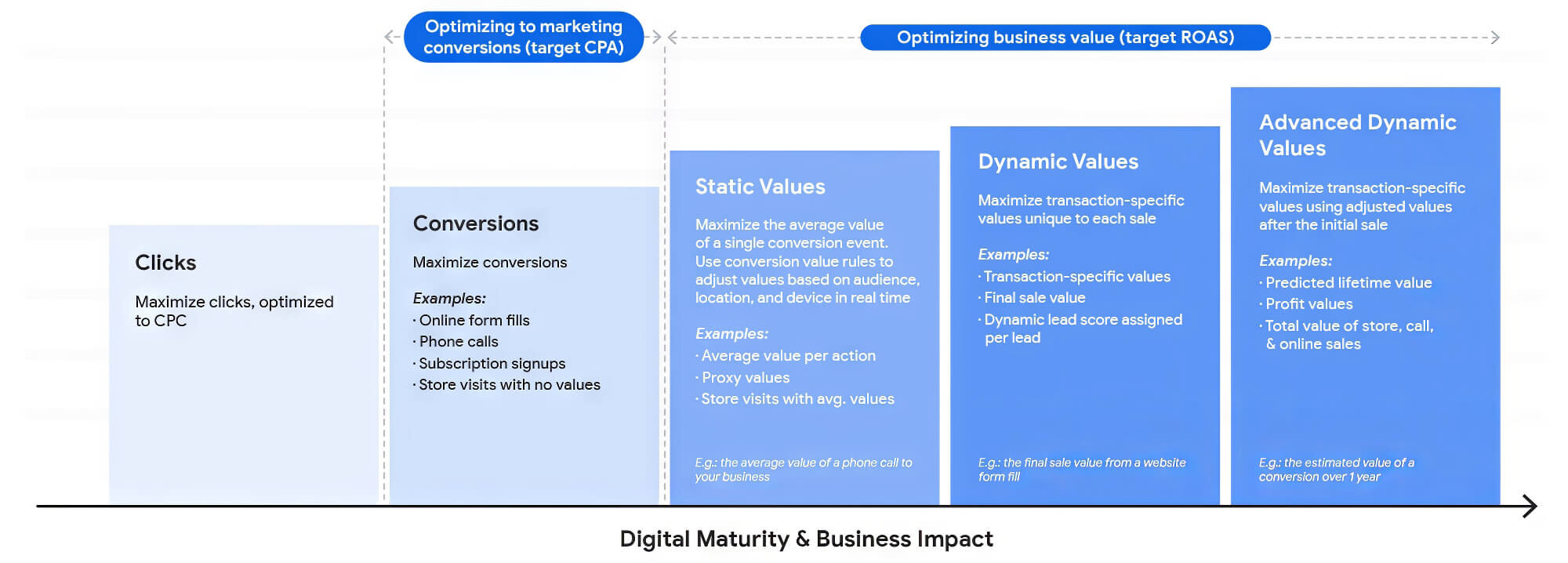 Optimizing to marketing conversions (target CPA)

Optimizing business value (target ROAS)

Clicks

Maximize clicks, optimized to CPC

Conversions

Maximize conversions

Examples:
· Online form fills
· Phone calls
· Subscription signups
· Store visits with no values

Static Values

Maximize the average value of a single conversion event. Use conversion value rules to adjust values based on audience, location, and device in real time

Examples:
· Average value per action
· Proxy values
· Store visits with avg. values

E.g.: the average value of a phone call to your business

Dynamic Values

Maximize transaction-specific values unique to each sale

Examples:
· Transaction-specific values
· Final sale value
· Dynamic lead score assigned per lead

E.g.: the final sale value from a website form fill

Advanced Dynamic Values

Maximize transaction-specific values using adjusted values after the initial sale

Examples:
· Predicted lifetime value
· Profit values
· Total value of store, call, & online sales

E.g.: the estimated value of a conversion over 1 year

Digital Maturity & Business Impact